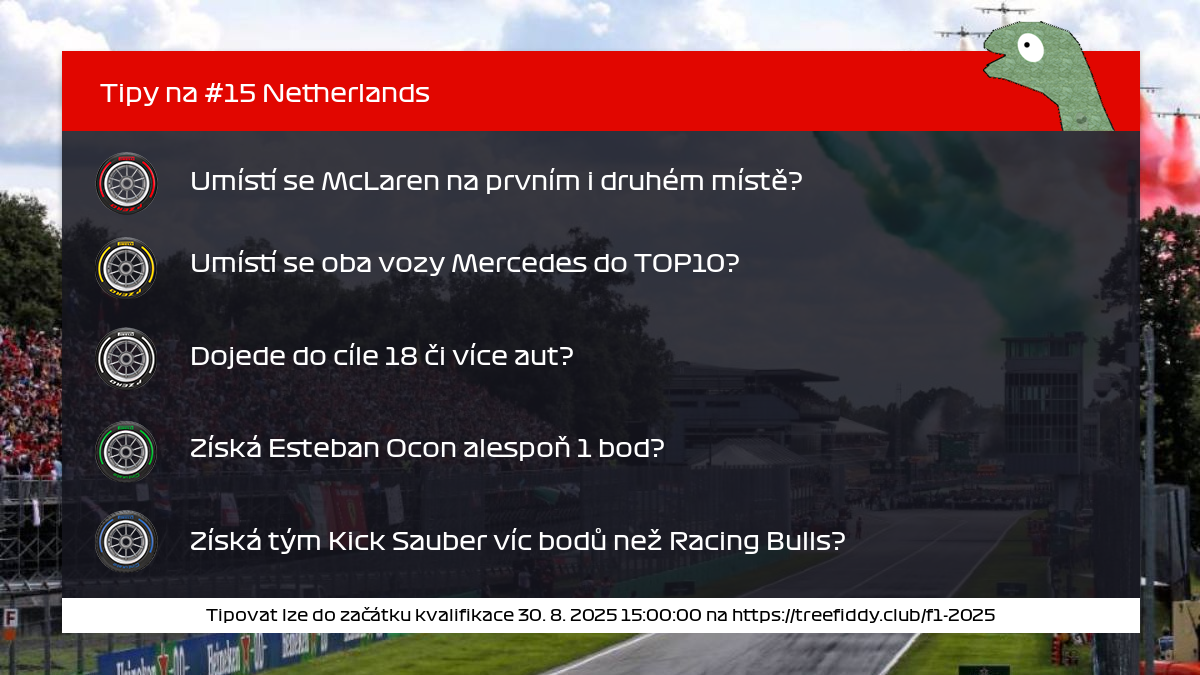 Tipy na #15 Netherlands

Umístí se McLaren na prvním i druhém místě?

Umístí se oba vozy Mercedes do TOP10?

Dojede do cíle 18 či více aut?

Získá Esteban Ocon alespoň 1 bod?

Získá tým Kick Sauber víc bodů než Racing Bulls?

Tipovat lze do začátku kvalifikace 30. 8. 2025 15:00:00 na https://treefiddy.club/f1-2025